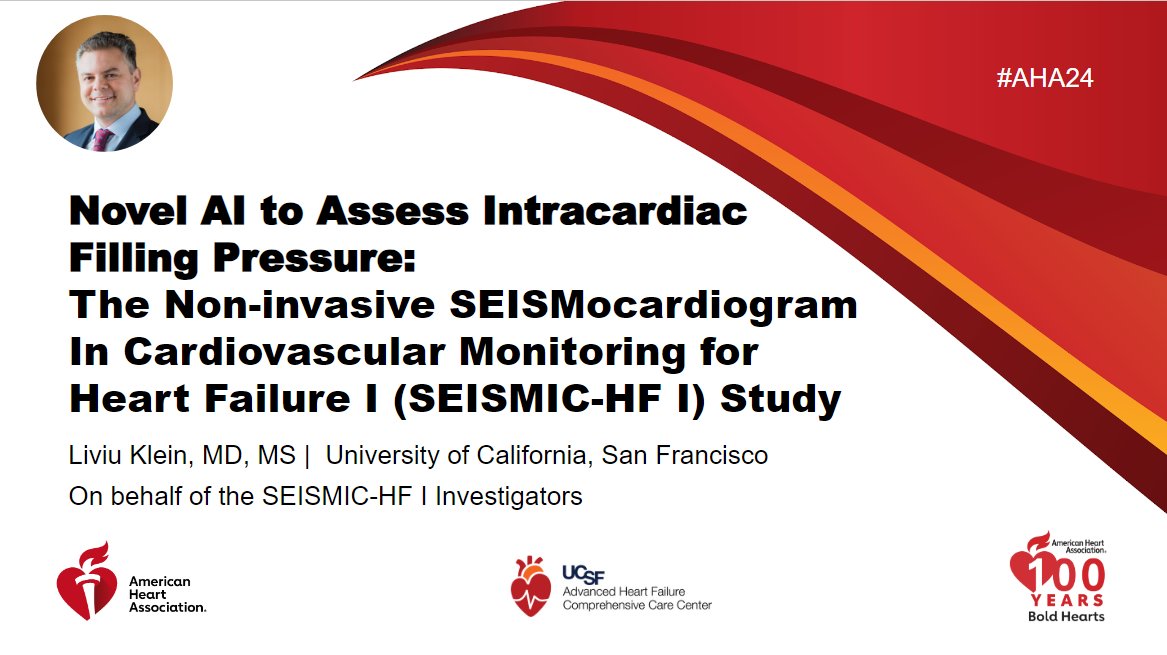 #AHA24

Novel AI to Assess Intracardiac Filling Pressure: The Non-invasive SEISMocardiogram In Cardiovascular Monitoring for Heart Failure I (SEISMIC-HF I) Study

Liviu Klein, MD, MS | University of California, San Francisco

On behalf of the SEISMIC-HF I Investigators

American Heart Association.

UCSF Advanced Heart Failure Comprehensive Care Center

American Heart Association. 100 YEARS Bold Hearts